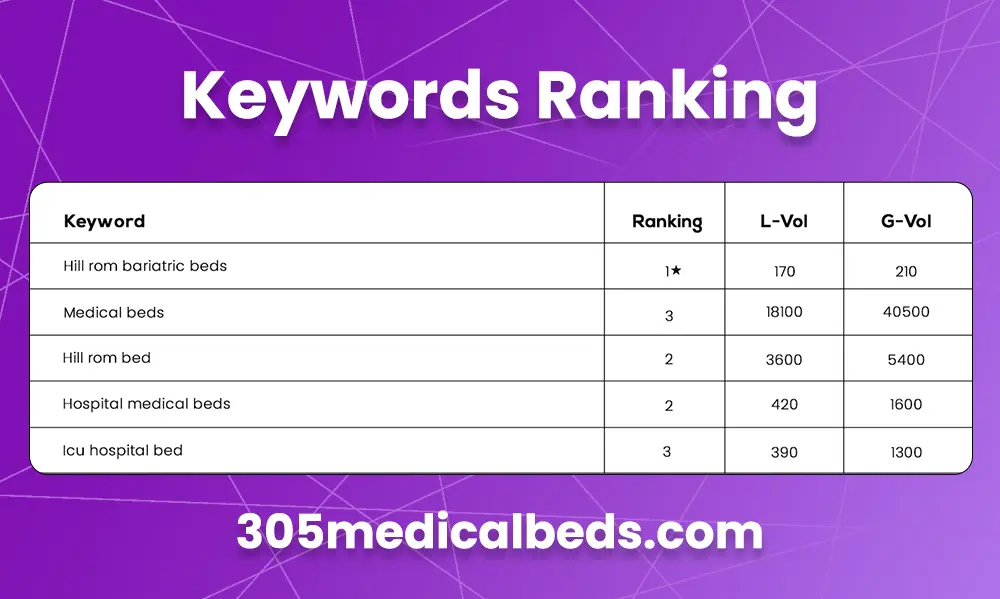 Keywords Ranking

| Keyword | Ranking | L-Vol | G-Vol |
|---|---|---|---|
| Hill rom bariatric beds | 1★ | 170 | 210 |
| Medical beds | 3 | 18100 | 40500 |
| Hill rom bed | 2 | 3600 | 5400 |
| Hospital medical beds | 2 | 420 | 1600 |
| Icu hospital bed | 3 | 390 | 1300 |

305medicalbeds.com